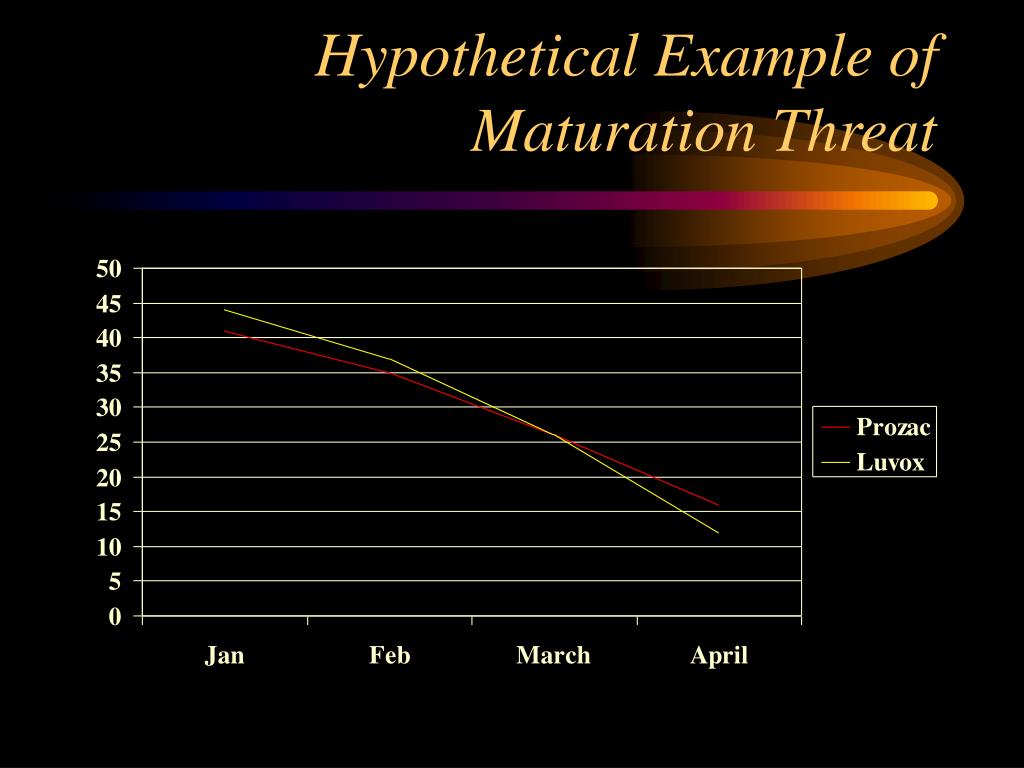 Hypothetical Example of Maturation Threat

50
45
40
35
30
25
20
15
10
5
0

Jan Feb March April

Prozac
Luvox